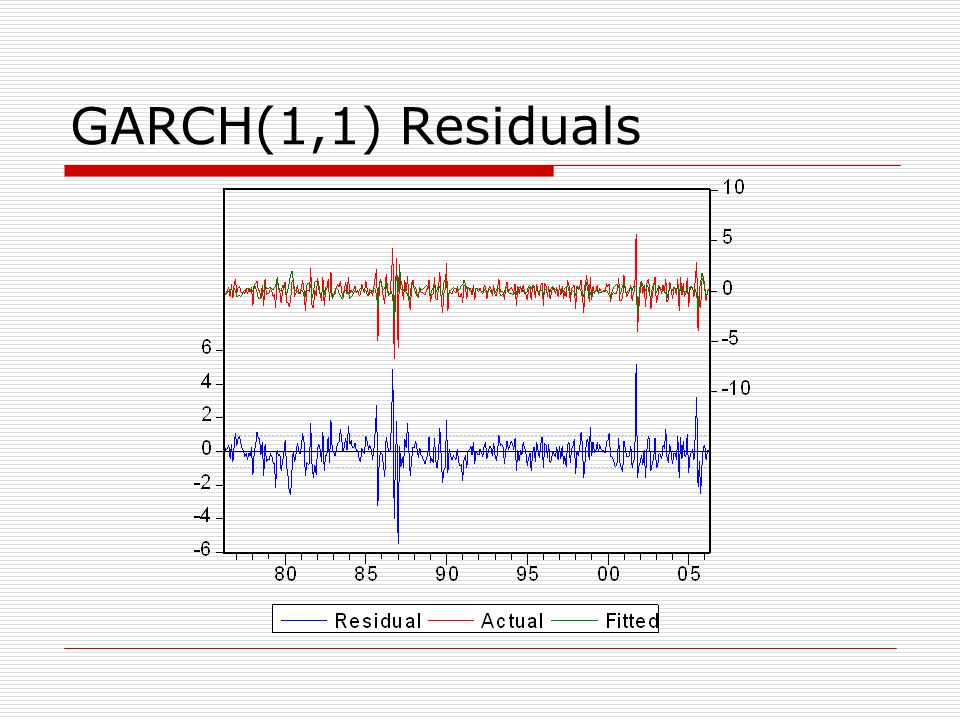 GARCH(1,1) Residuals

10
5
0
-5
-10

6
4
2
0
-2
-4
-6

80 85 90 95 00 05

Residual Actual Fitted